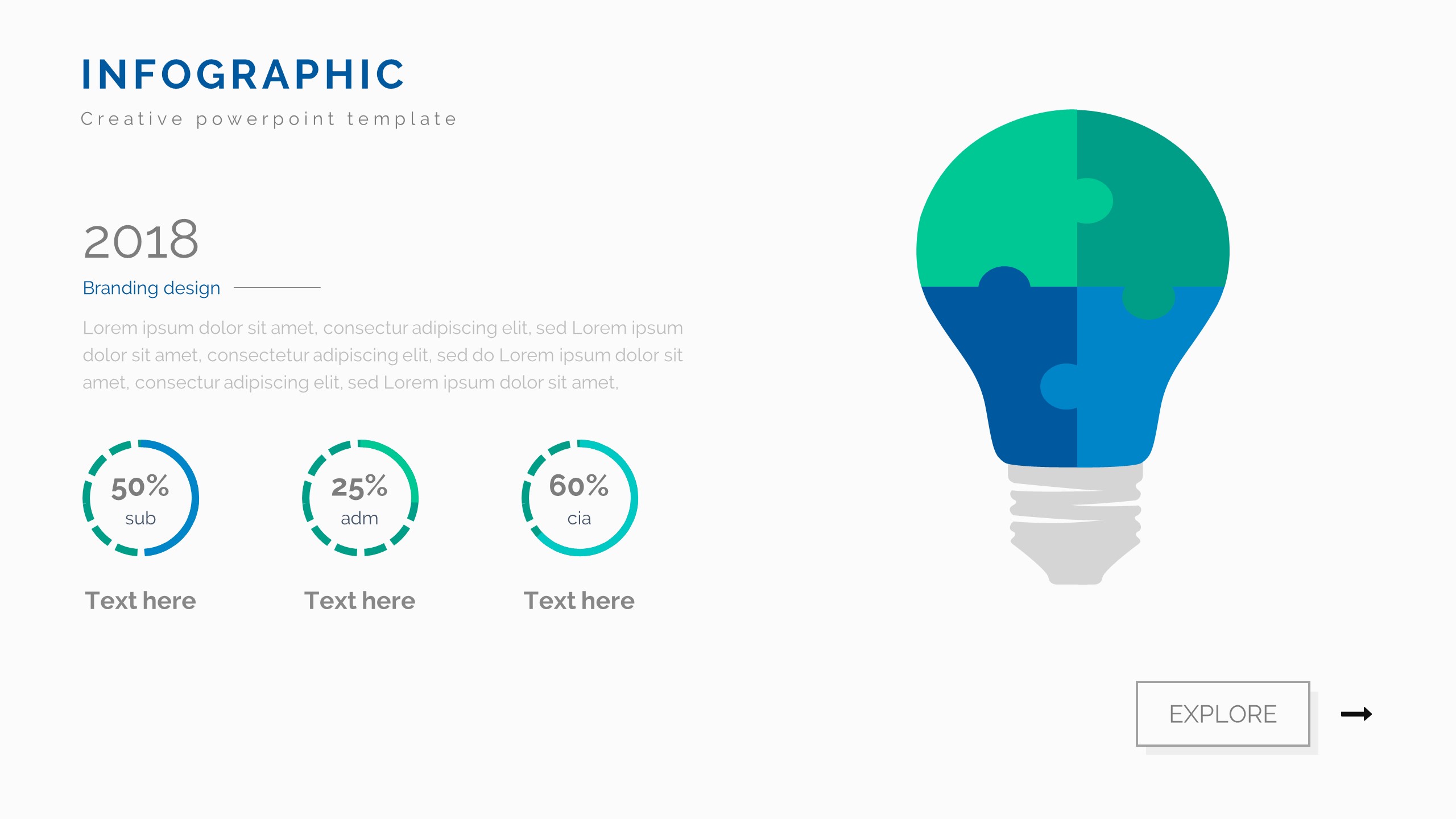 INFOGRAPHIC

Creative powerpoint template

2018

Branding design

Lorem ipsum dolor sit amet, consectur adipiscing elit, sed Lorem ipsum dolor sit amet, consectetur adipiscing elit, sed do Lorem ipsum dolor sit amet, consectur adipiscing elit, sed Lorem ipsum dolor sit amet,

50%
sub

Text here

25%
adm

Text here

60%
cia

Text here

EXPLORE